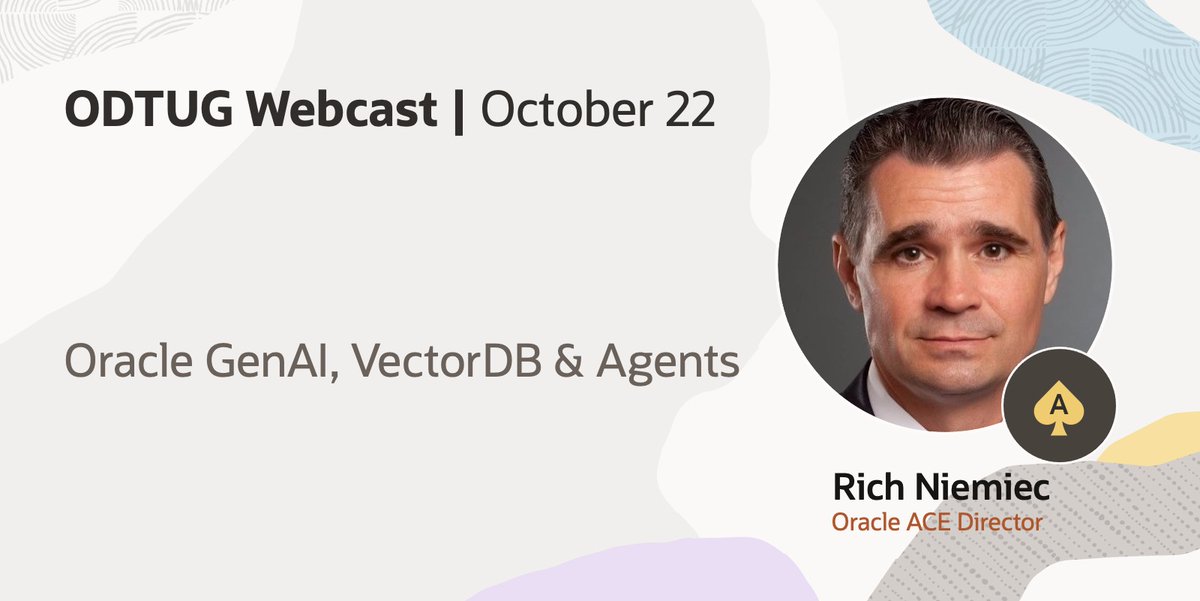 ODTUG Webcast | October 22

Oracle GenAI, VectorDB & Agents

A

Rich Niemiec
Oracle ACE Director